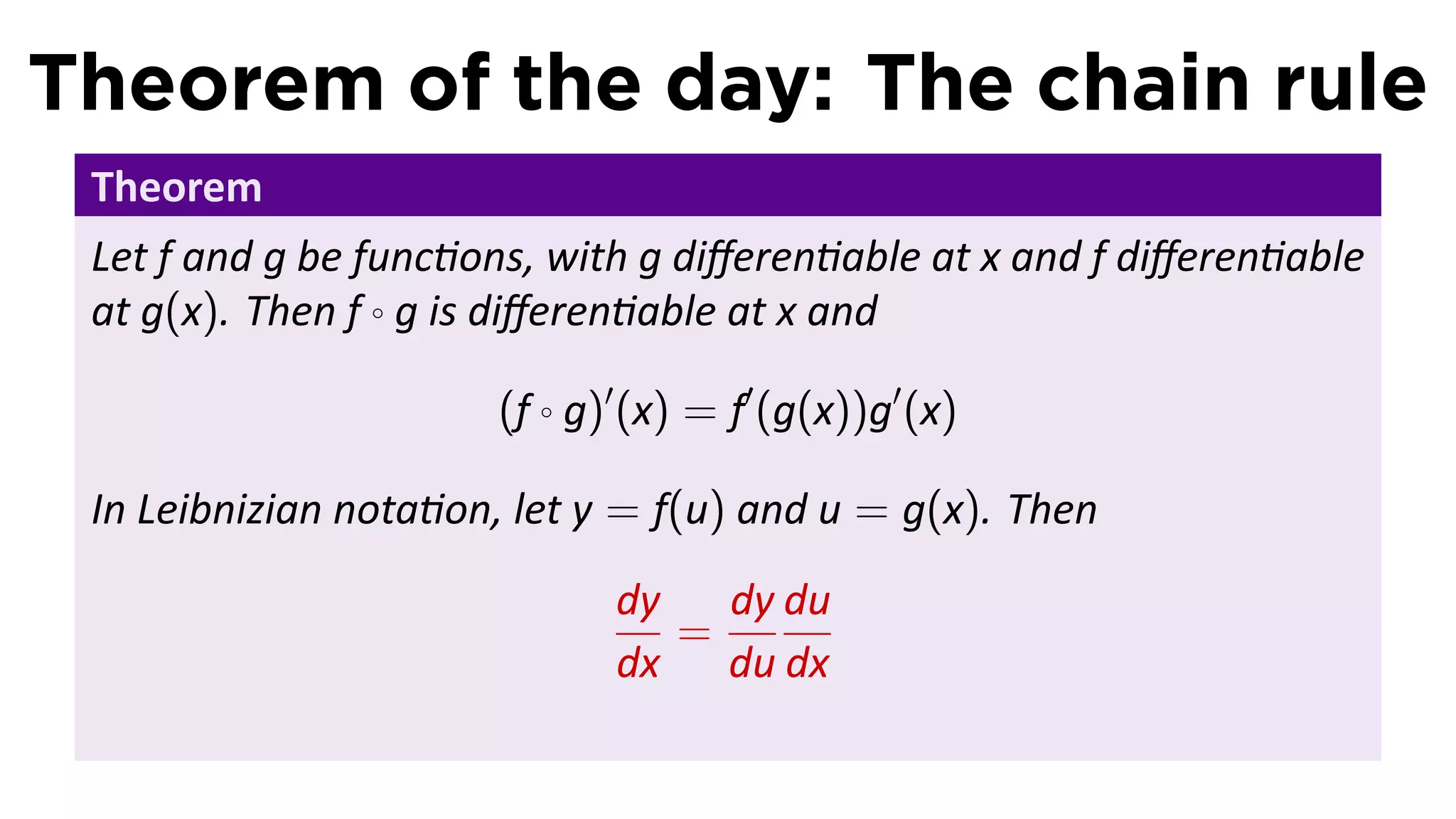 Theorem of the day: The chain rule

Theorem

Let $f$ and $g$ be functions, with $g$ differentiable at $x$ and $f$ differentiable at $g(x)$. Then $f \circ g$ is differentiable at $x$ and

$$(f \circ g)'(x) = f'(g(x))g'(x)$$

In Leibnizian notation, let $y = f(u)$ and $u = g(x)$. Then

$$\frac{dy}{dx} = \frac{dy}{du}\frac{du}{dx}$$